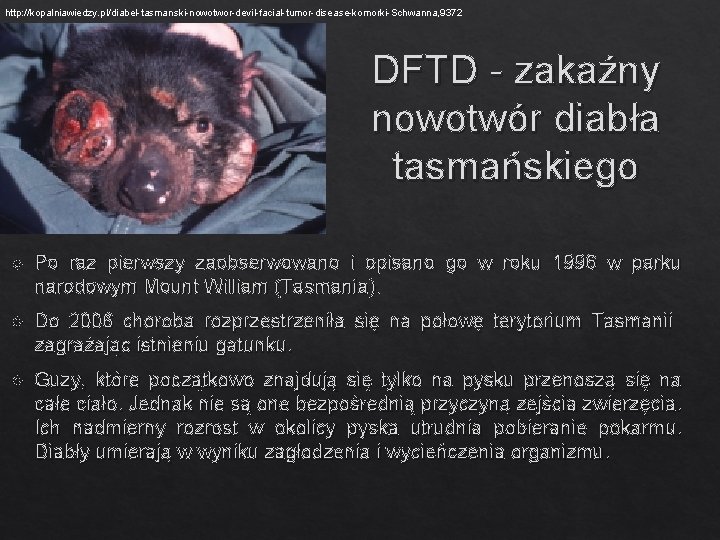 http://kopalniawiedzy.pl/diabel-tasmanski-nowotwor-devil-facial-tumor-disease-komorki-Schwanna,9372

DFTD - zakaźny nowotwór diabła tasmańskiego

Po raz pierwszy zaobserwowano i opisano go w roku 1996 w parku narodowym Mount William (Tasmania).

Do 2006 choroba rozprzestrzeniła się na połowę terytorium Tasmanii zagrażając istnieniu gatunku.

Guzy, które początkowo znajdują się tylko na pysku przenoszą się na całe ciało. Jednak nie są one bezpośrednią przyczyną zejścia zwierzęcia. Ich nadmierny rozrost w okolicy pyska utrudnia pobieranie pokarmu. Diabły umierają w wyniku zagłodzenia i wycieńczenia organizmu.